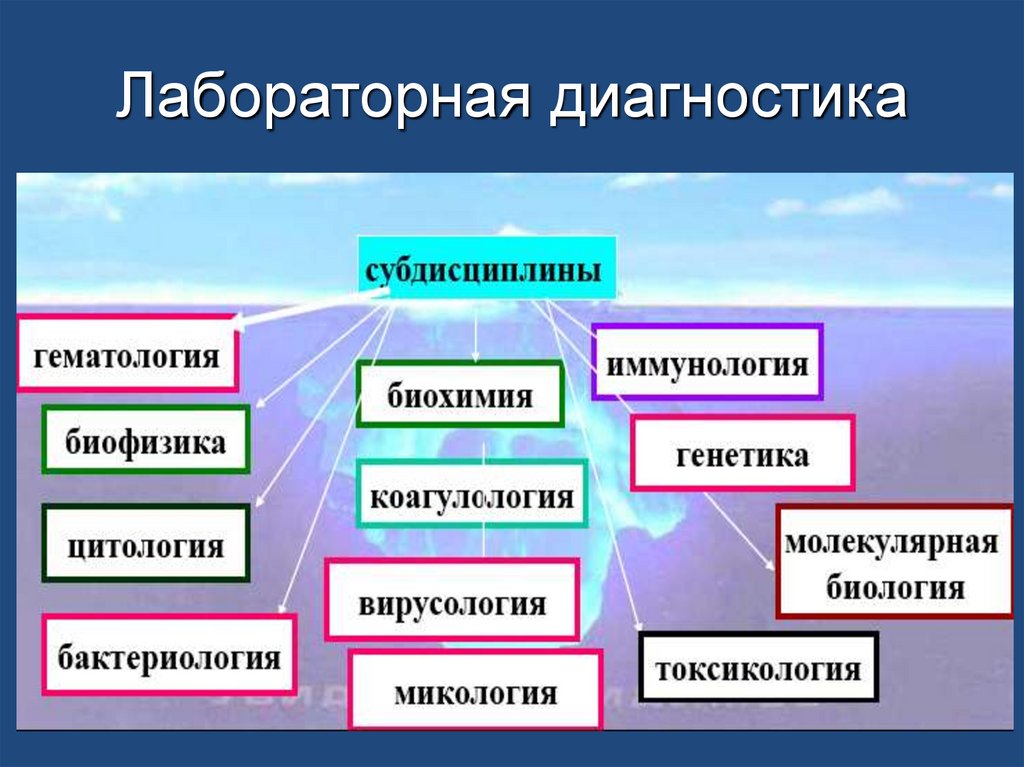 Лабораторная диагностика

субдисциплины

гематология

биофизика

цитология

бактериология

биохимия

коагулология

вирусология

микология

иммунология

генетика

молекулярная биология

токсикология